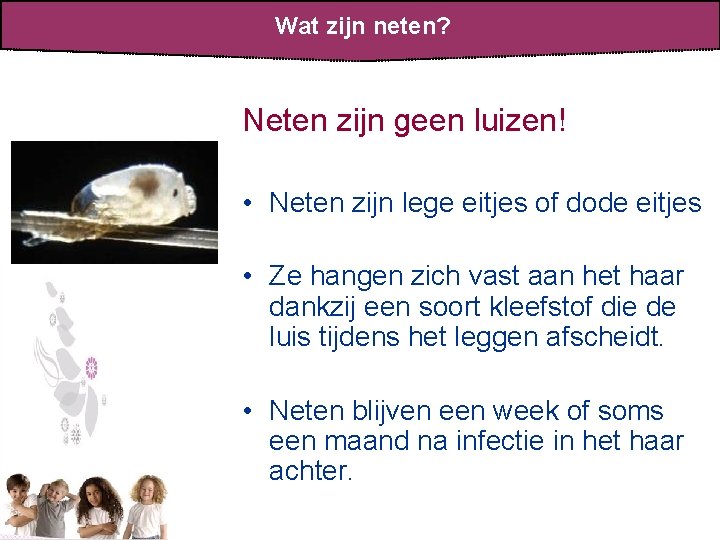 Wat zijn neten?

Neten zijn geen luizen!

• Neten zijn lege eitjes of dode eitjes

• Ze hangen zich vast aan het haar dankzij een soort kleefstof die de luis tijdens het leggen afscheidt.

• Neten blijven een week of soms een maand na infectie in het haar achter.